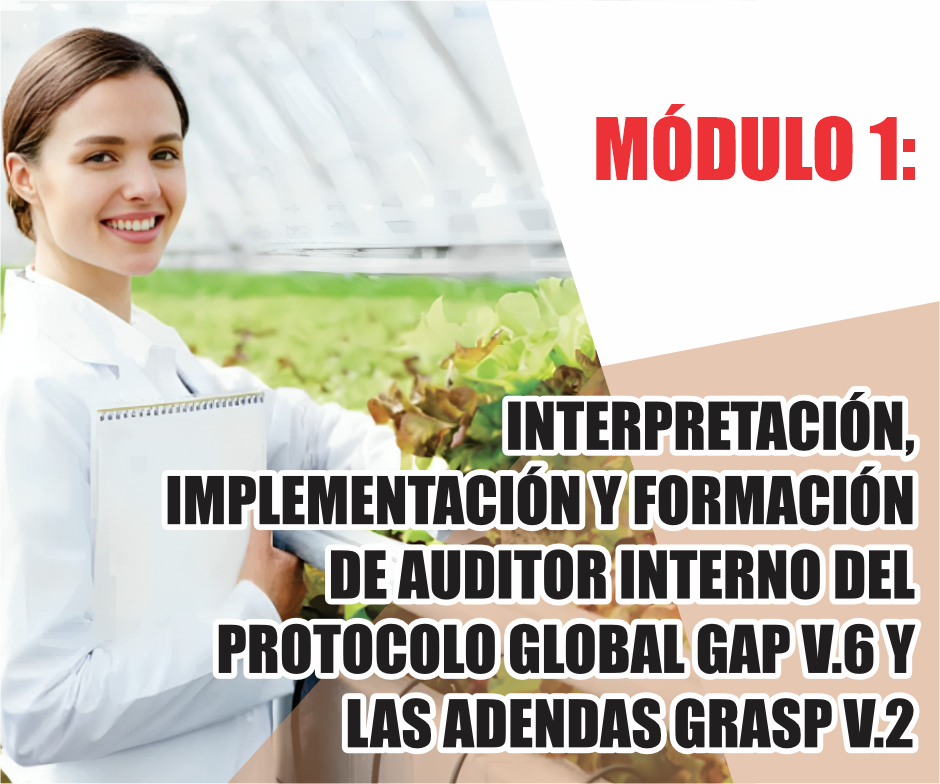 MÓDULO 1:

INTERPRETACIÓN, IMPLEMENTACIÓN Y FORMACIÓN DE AUDITOR INTERNO DEL PROTOCOLO GLOBAL GAP V.6 Y LAS ADENDAS GRASP V.2